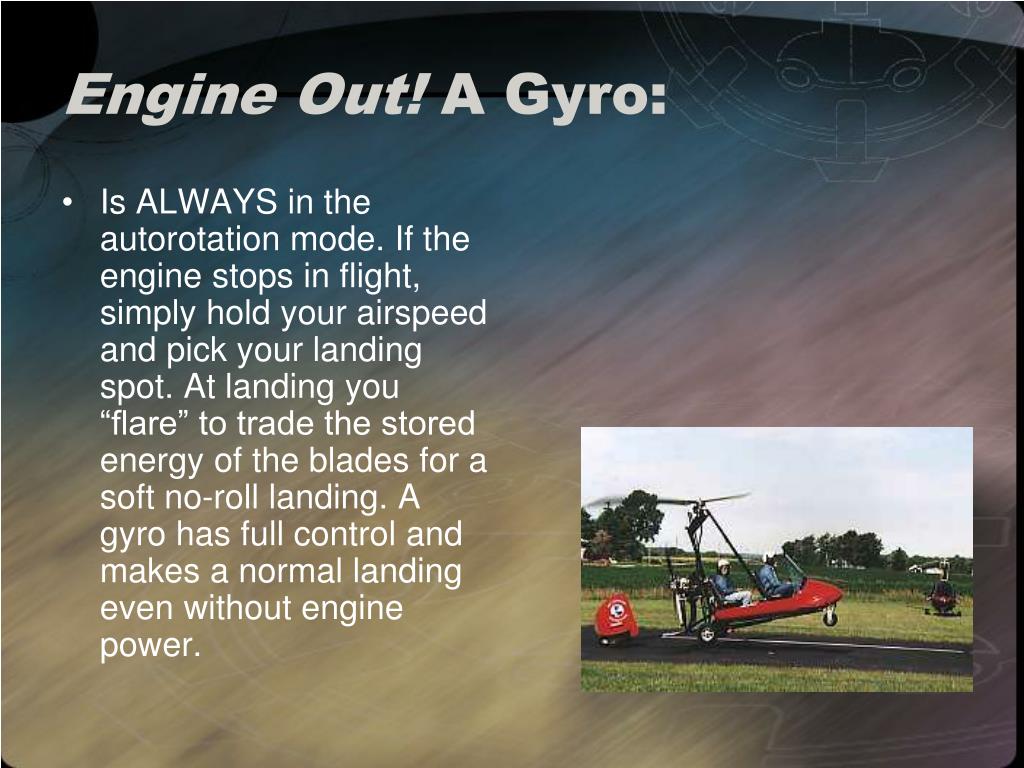 Engine Out! A Gyro:

• Is ALWAYS in the autorotation mode. If the engine stops in flight, simply hold your airspeed and pick your landing spot. At landing you “flare” to trade the stored energy of the blades for a soft no-roll landing. A gyro has full control and makes a normal landing even without engine power.